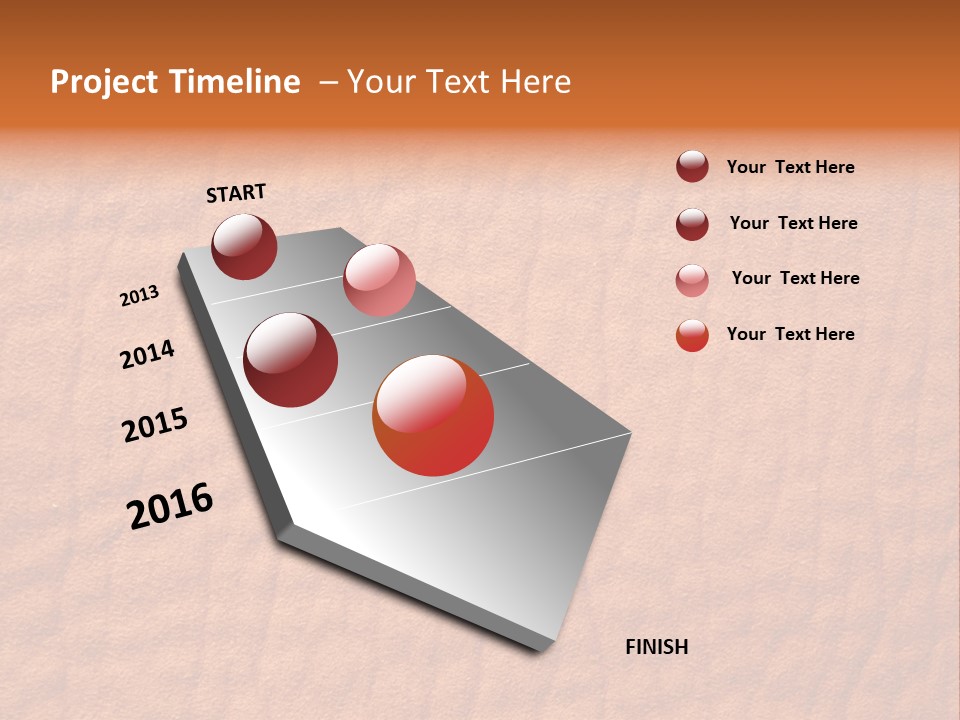 Project Timeline – Your Text Here

START

2013

2014

2015

2016

FINISH

Your Text Here

Your Text Here

Your Text Here

Your Text Here